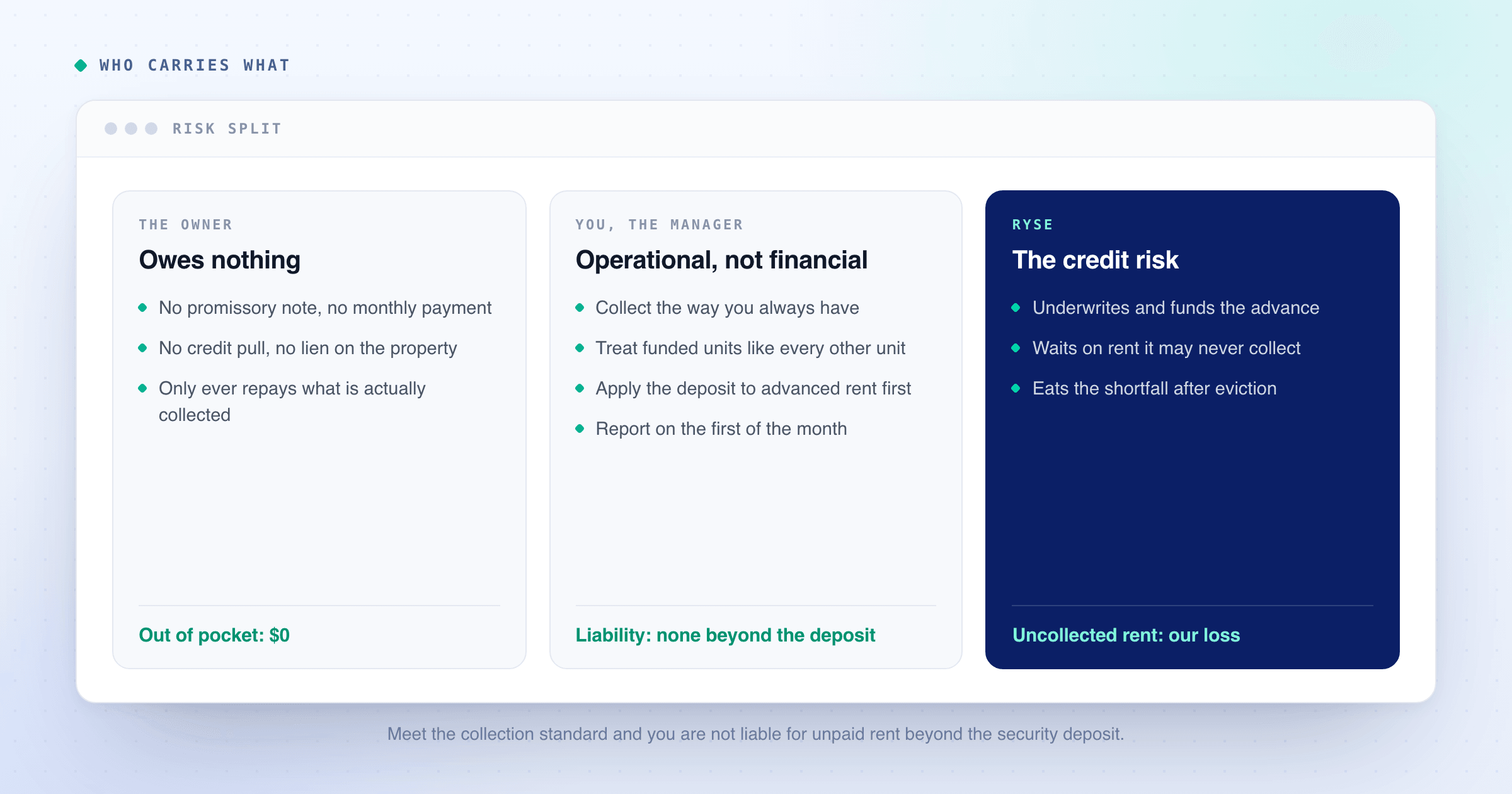 WHO CARRIES WHAT

RISK SPLIT

THE OWNER

Owes nothing

- No promissory note, no monthly payment
- No credit pull, no lien on the property
- Only ever repays what is actually collected

Out of pocket: $0

YOU, THE MANAGER

Operational, not financial

- Collect the way you always have
- Treat funded units like every other unit
- Apply the deposit to advanced rent first
- Report on the first of the month

Liability: none beyond the deposit

RYSE

The credit risk

- Underwrites and funds the advance
- Waits on rent it may never collect
- Eats the shortfall after eviction

Uncollected rent: our loss

Meet the collection standard and you are not liable for unpaid rent beyond the security deposit.